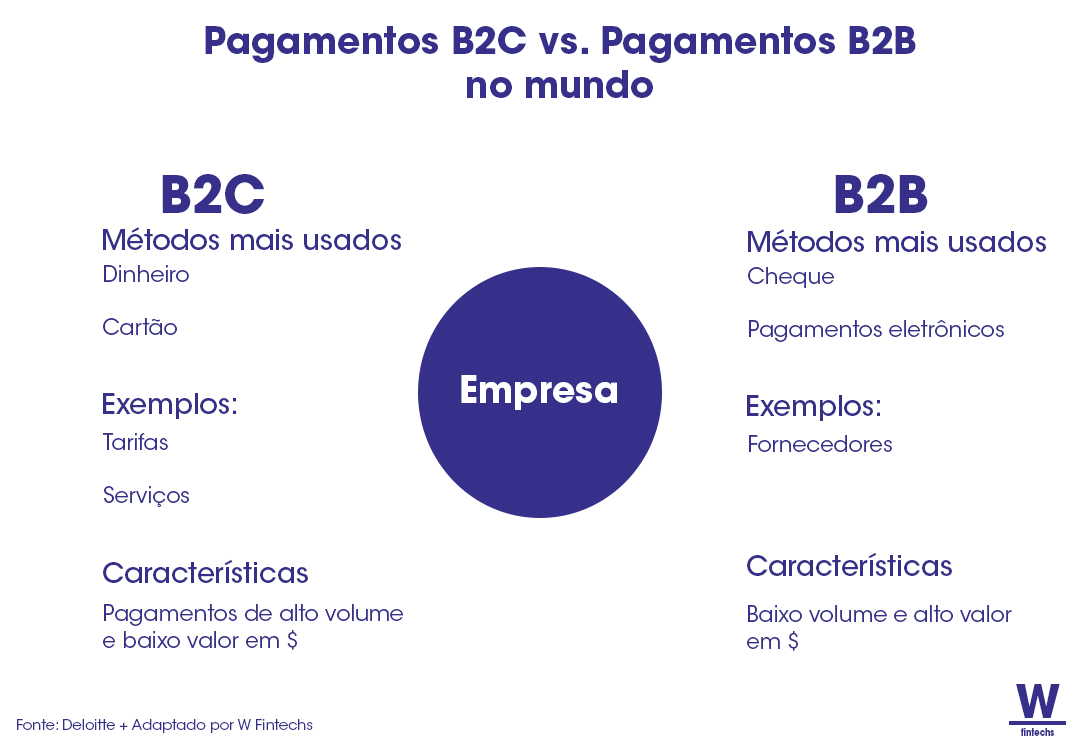 Pagamentos B2C vs. Pagamentos B2B no mundo

B2C

Métodos mais usados

Dinheiro

Cartão

Exemplos:

Tarifas

Serviços

Características

Pagamentos de alto volume e baixo valor em $

Empresa

B2B

Métodos mais usados

Cheque

Pagamentos eletrônicos

Exemplos:

Fornecedores

Características

Baixo volume e alto valor em $

Fonte: Deloitte + Adaptado por W Fintechs

W
fintechs